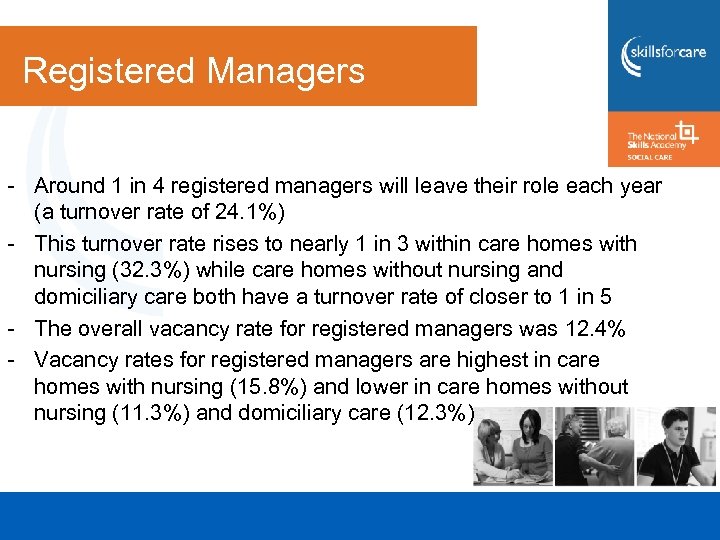 Registered Managers

skillsforcare

The National Skills Academy
SOCIAL CARE

- Around 1 in 4 registered managers will leave their role each year (a turnover rate of 24.1%)
- This turnover rate rises to nearly 1 in 3 within care homes with nursing (32.3%) while care homes without nursing and domiciliary care both have a turnover rate of closer to 1 in 5
- The overall vacancy rate for registered managers was 12.4%
- Vacancy rates for registered managers are highest in care homes with nursing (15.8%) and lower in care homes without nursing (11.3%) and domiciliary care (12.3%)